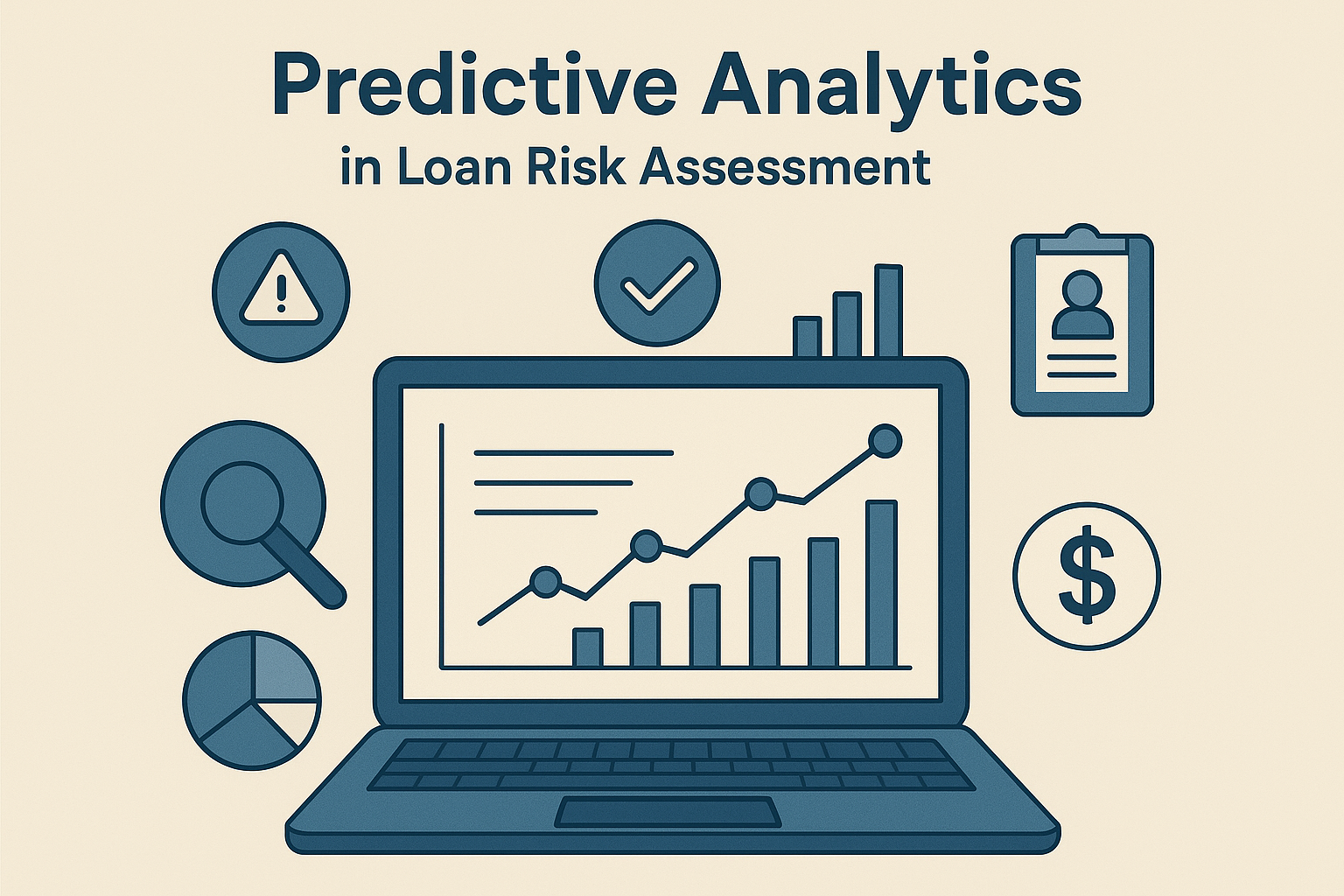 Predictive Analytics
in Loan Risk Assessment

!

$